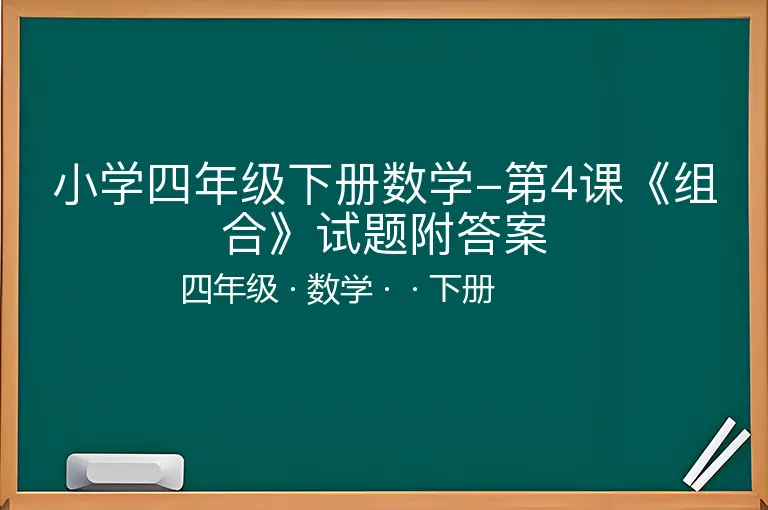 小学四年级下册数学–第4课《组合》试题附答案

四年级 · 数学 · · 下册